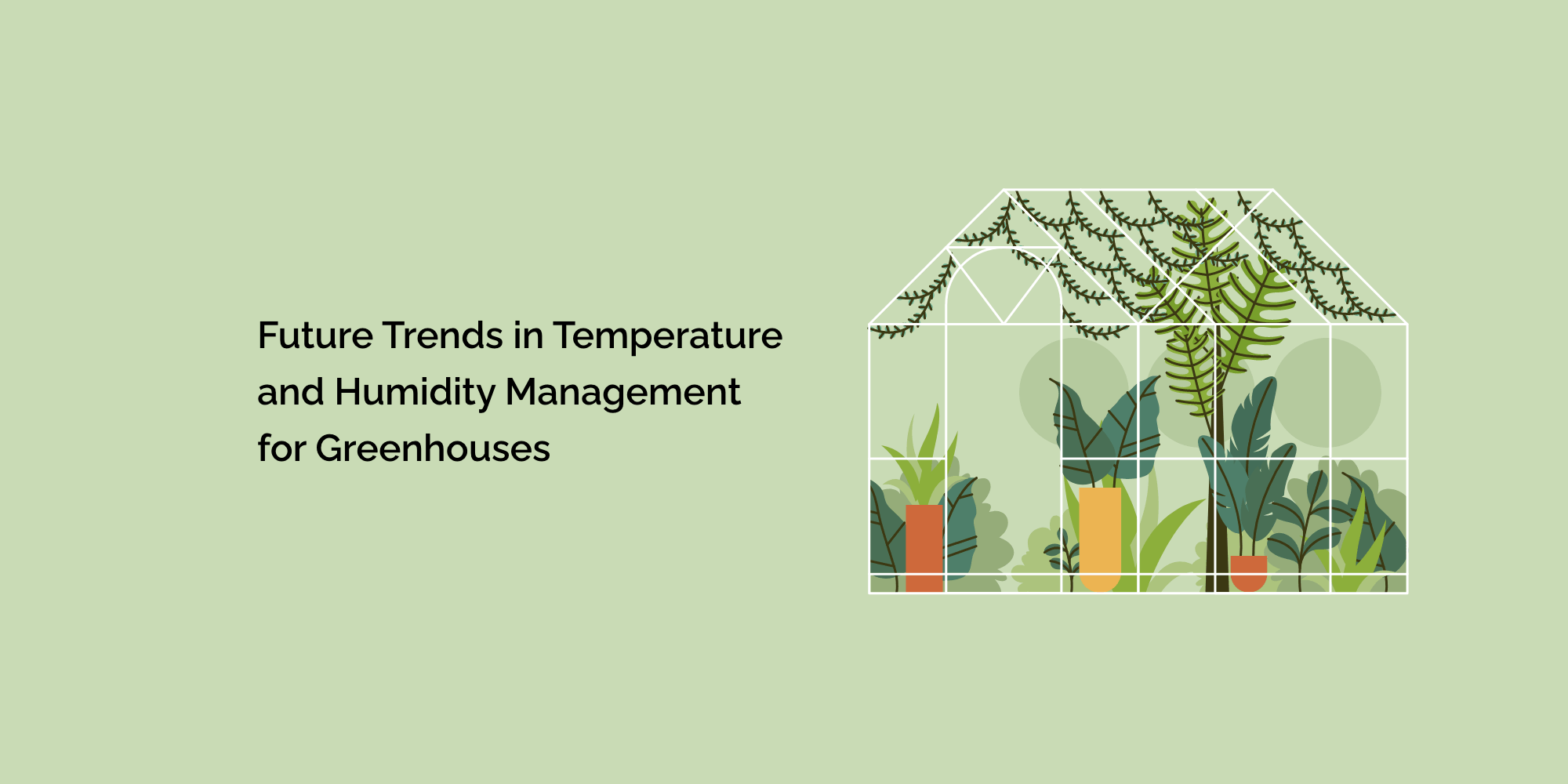 Future Trends in Temperature and Humidity Management for Greenhouses